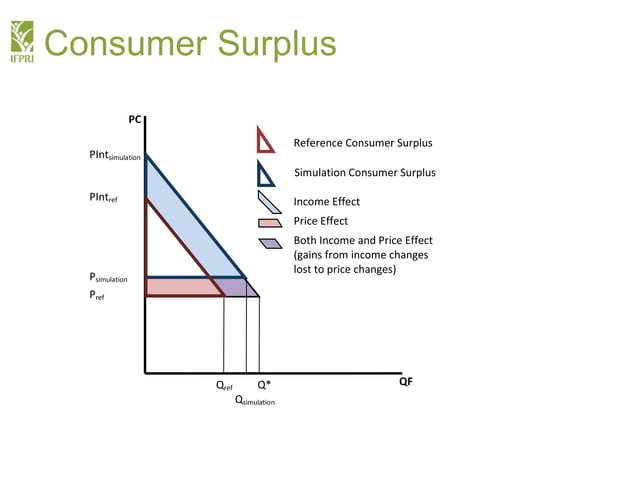 IFPRI

Consumer Surplus

PC

$PInt_{simulation}$

$PInt_{ref}$

$P_{simulation}$

$P_{ref}$

$Q_{ref}$

$Q^*$

$Q_{simulation}$

QF

Reference Consumer Surplus

Simulation Consumer Surplus

Income Effect

Price Effect

Both Income and Price Effect (gains from income changes lost to price changes)